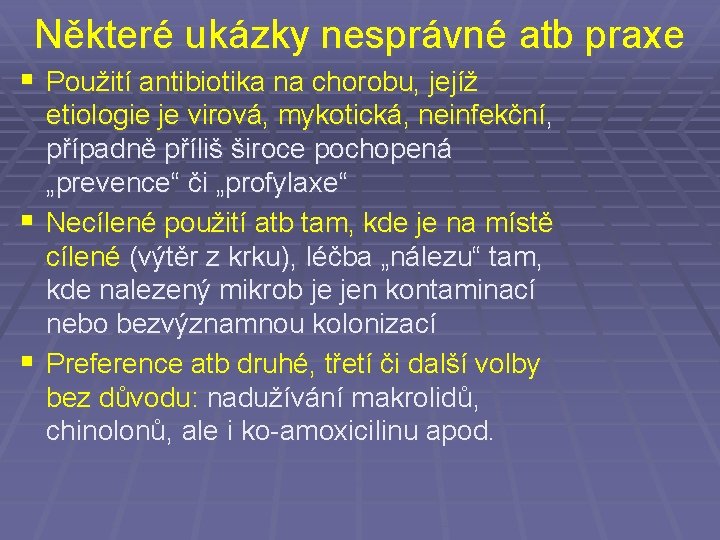 Některé ukázky nesprávné atb praxe

▪ Použití antibiotika na chorobu, jejíž etiologie je virová, mykotická, neinfekční, případně příliš široce pochopená „prevence“ či „profylaxe“

▪ Necílené použití atb tam, kde je na místě cílené (výtěr z krku), léčba „nálezu“ tam, kde nalezený mikrob je jen kontaminací nebo bezvýznamnou kolonizací

▪ Preference atb druhé, třetí či další volby bez důvodu: nadužívání makrolidů, chinolonů, ale i ko-amoxicilinu apod.